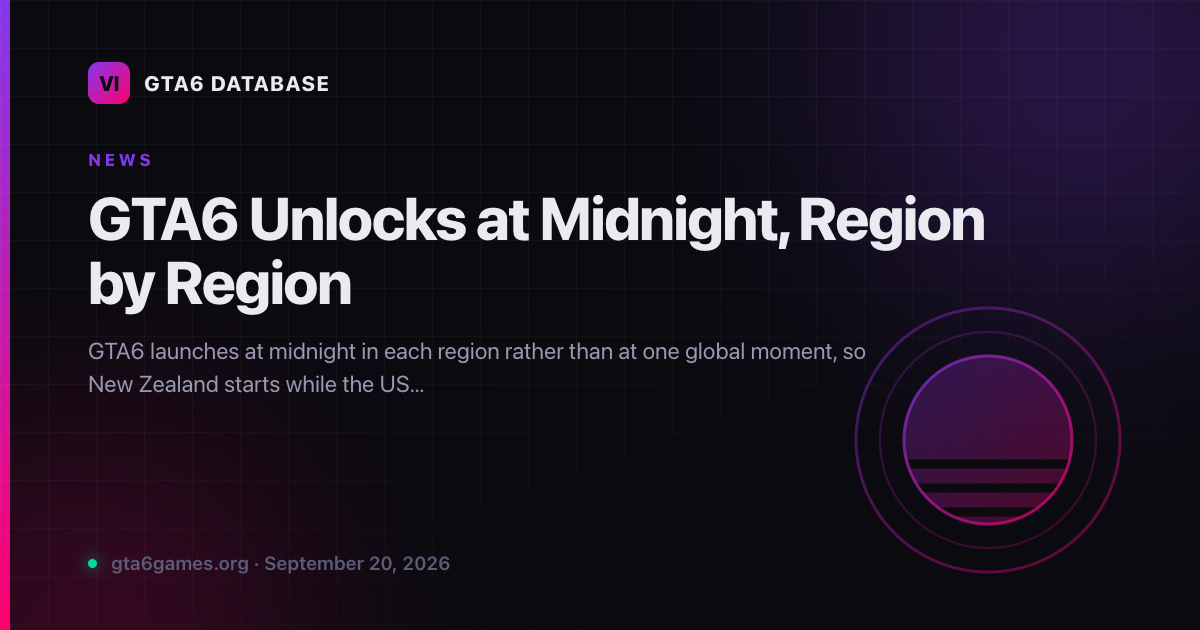 VI GTA6 DATABASE

NEWS

GTA6 Unlocks at Midnight, Region by Region

GTA6 launches at midnight in each region rather than at one global moment, so New Zealand starts while the US...

gta6games.org · September 20, 2026